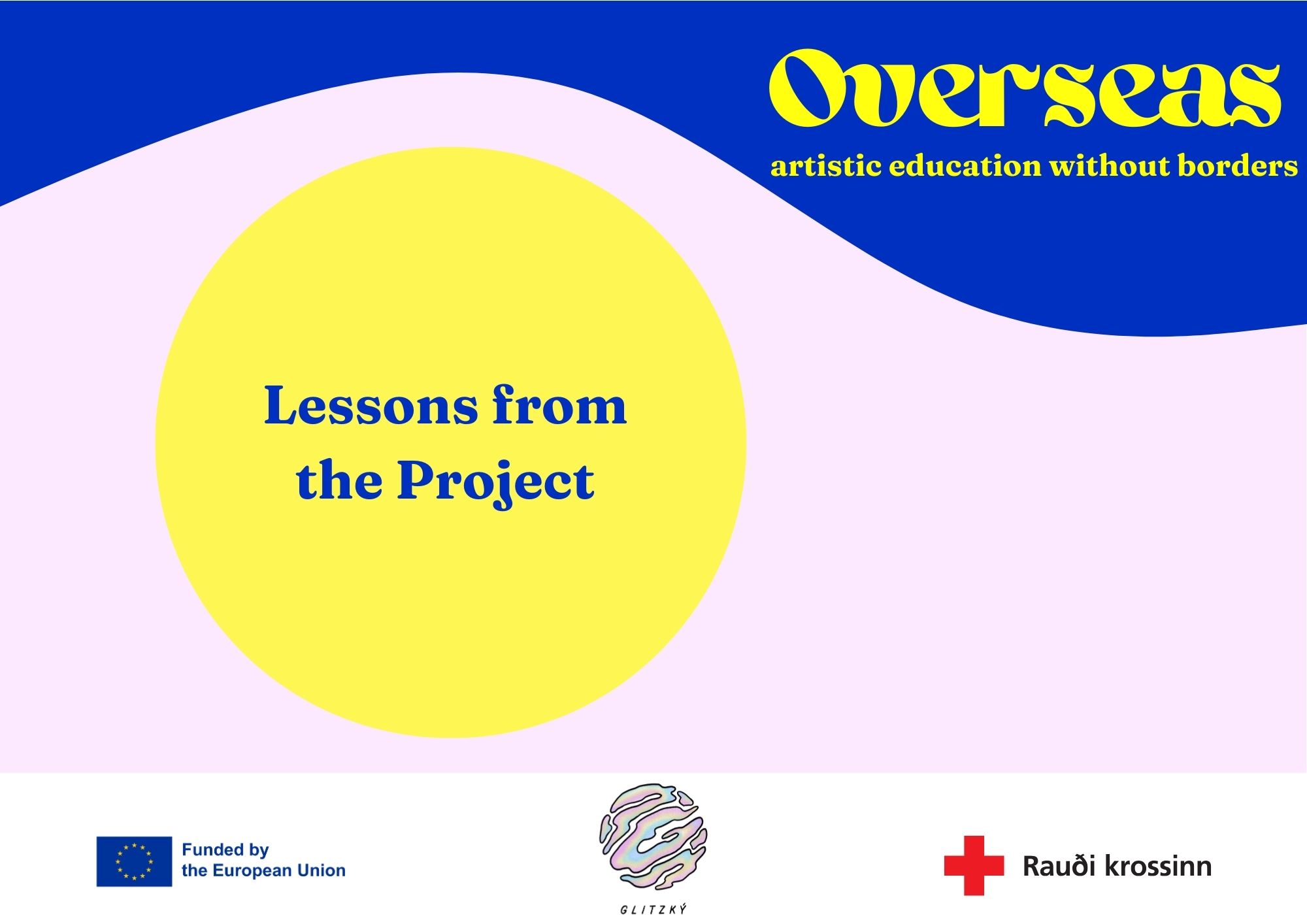 Overseas
artistic education without borders

Lessons from the Project

Funded by the European Union

GLITZKÝ

Rauði krossinn